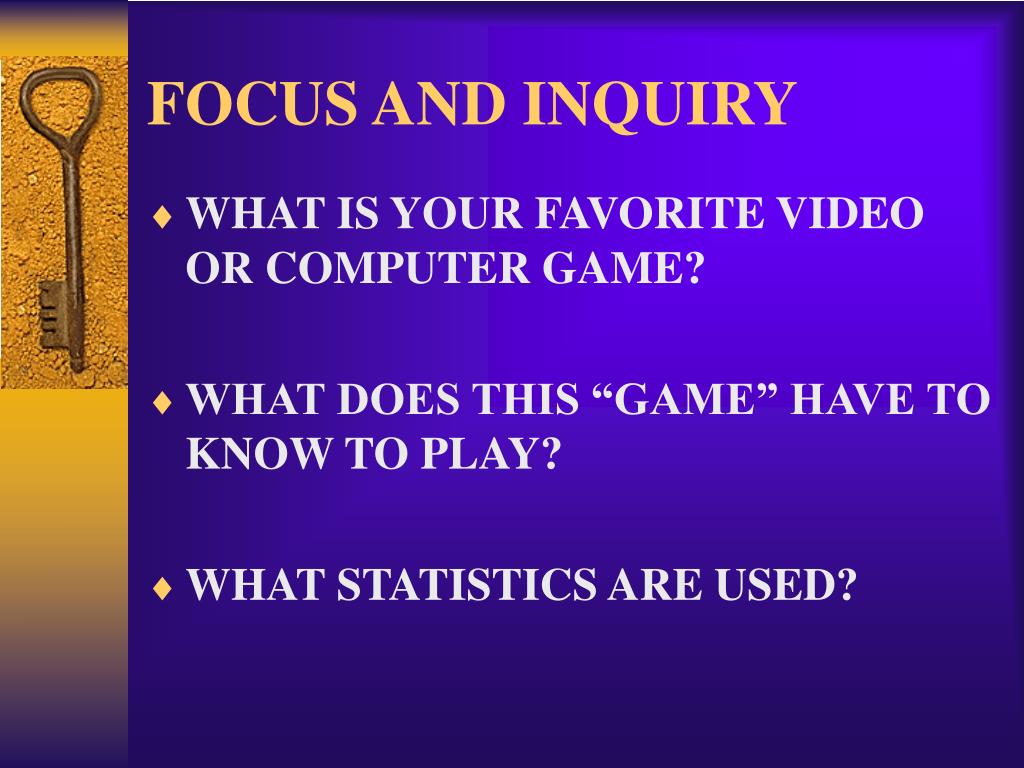 FOCUS AND INQUIRY

♦ WHAT IS YOUR FAVORITE VIDEO OR COMPUTER GAME?

♦ WHAT DOES THIS “GAME” HAVE TO KNOW TO PLAY?

♦ WHAT STATISTICS ARE USED?